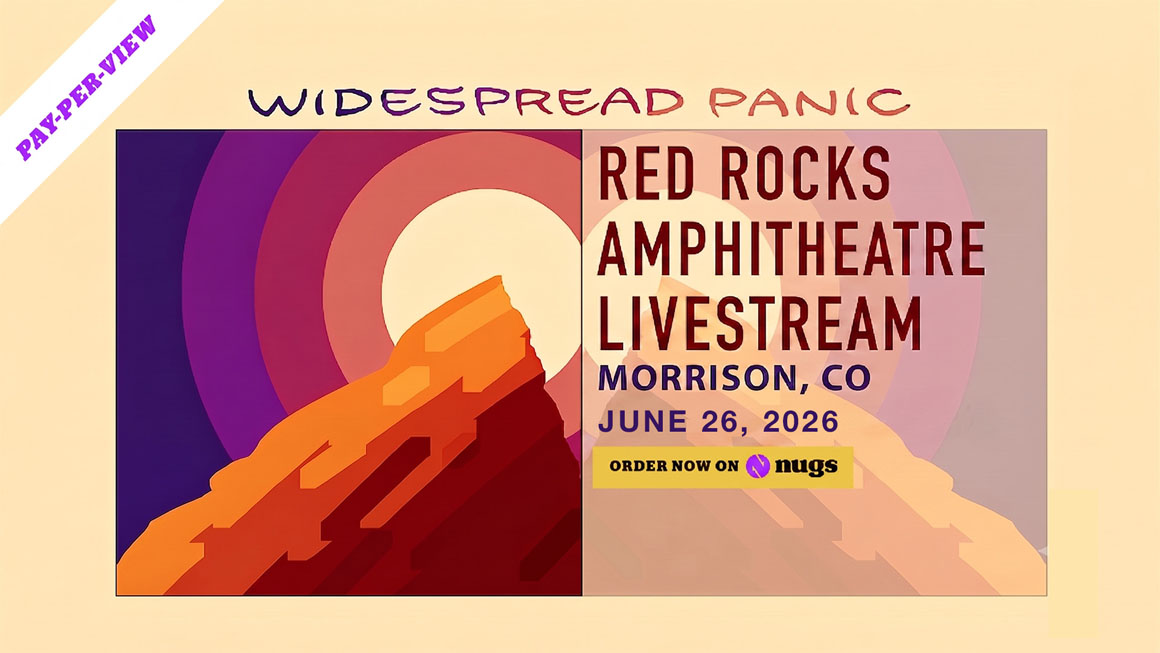 PAY-PER-VIEW

WIDESPREAD PANIC

RED ROCKS AMPHITHEATRE LIVESTREAM

MORRISON, CO

JUNE 26, 2026

ORDER NOW ON nugs